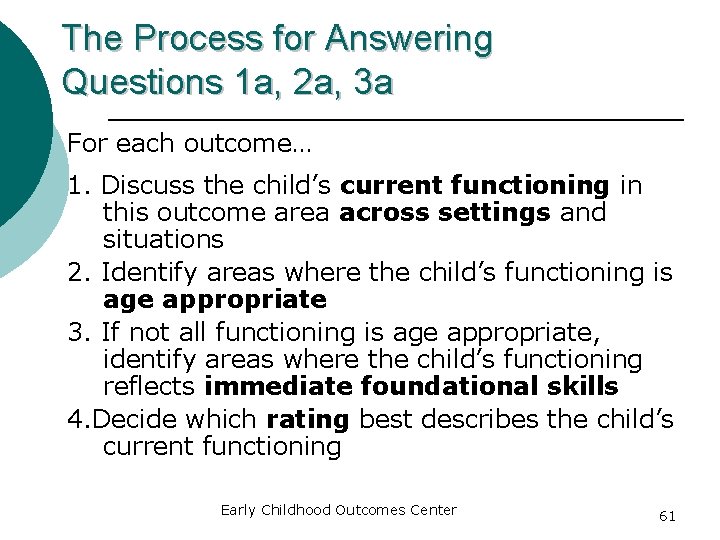 The Process for Answering Questions 1a, 2a, 3a

For each outcome…

1. Discuss the child's current functioning in this outcome area across settings and situations
2. Identify areas where the child's functioning is age appropriate
3. If not all functioning is age appropriate, identify areas where the child's functioning reflects immediate foundational skills
4.Decide which rating best describes the child's current functioning

Early Childhood Outcomes Center

61